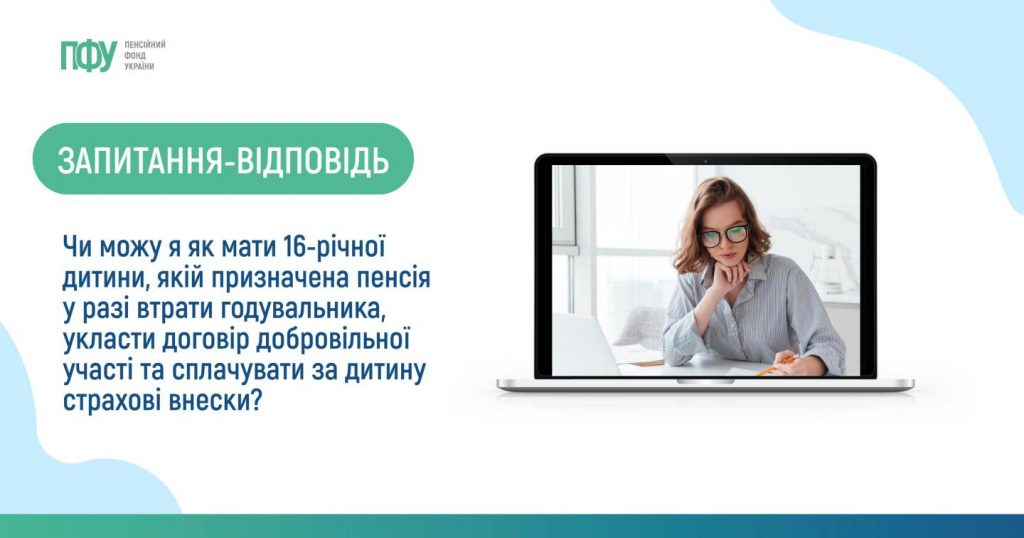 ПФУ ПЕНСІЙНИЙ ФОНД УКРАЇНИ

ЗАПИТАННЯ-ВІДПОВІДЬ

Чи можу я як мати 16-річної дитини, якій призначена пенсія у разі втрати годувальника, укласти договір добровільної участі та сплачувати за дитину страхові внески?